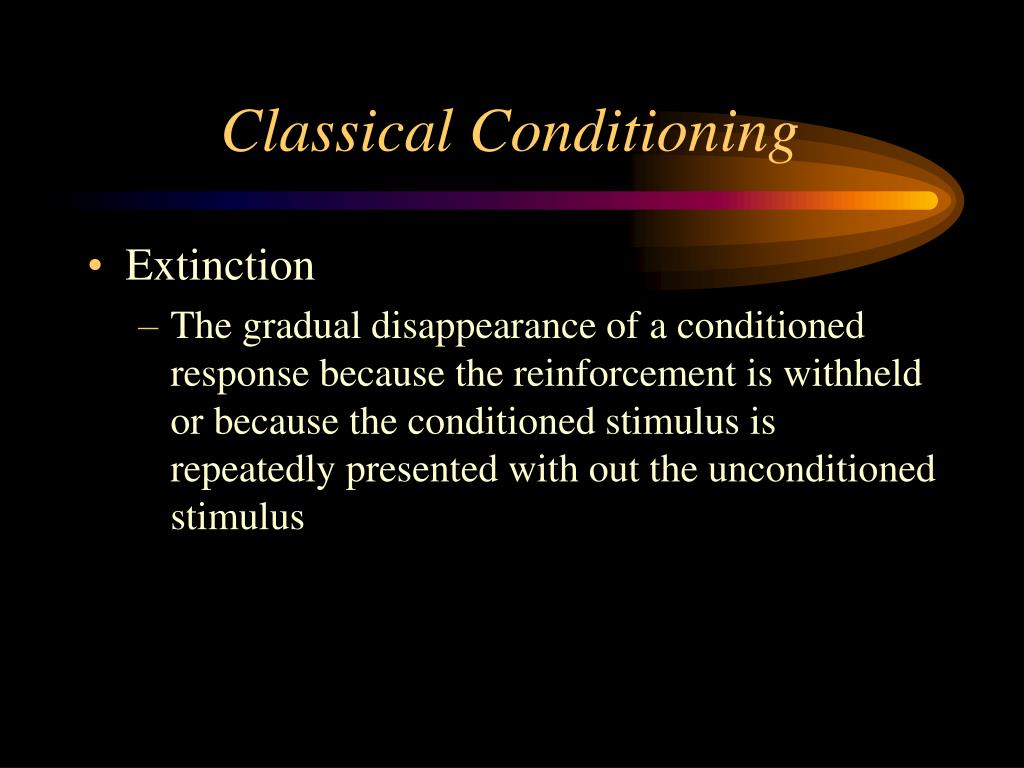 Classical Conditioning

• Extinction
– The gradual disappearance of a conditioned response because the reinforcement is withheld or because the conditioned stimulus is repeatedly presented with out the unconditioned stimulus